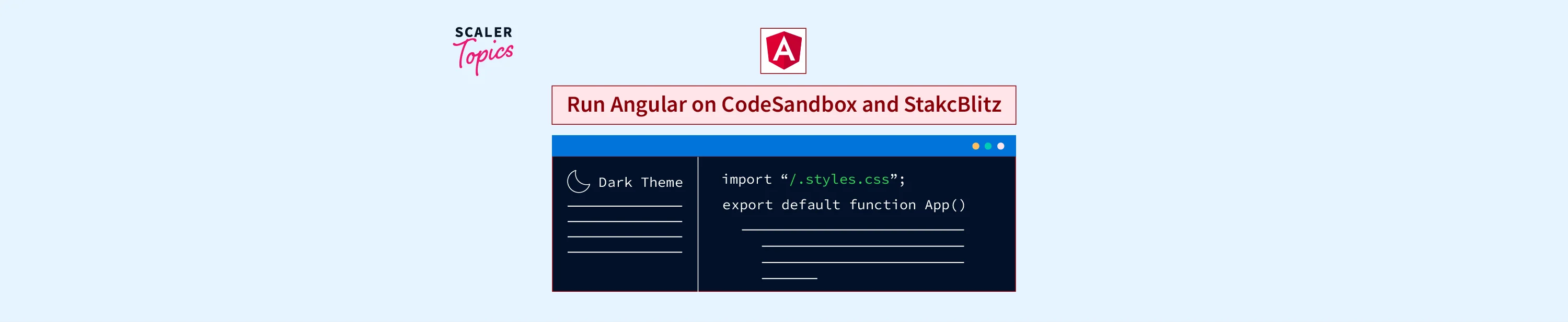 SCALER
Topics

A

Run Angular on CodeSandbox and StakcBlitz

Dark Theme

import “/.styles.css”;
export default function App()